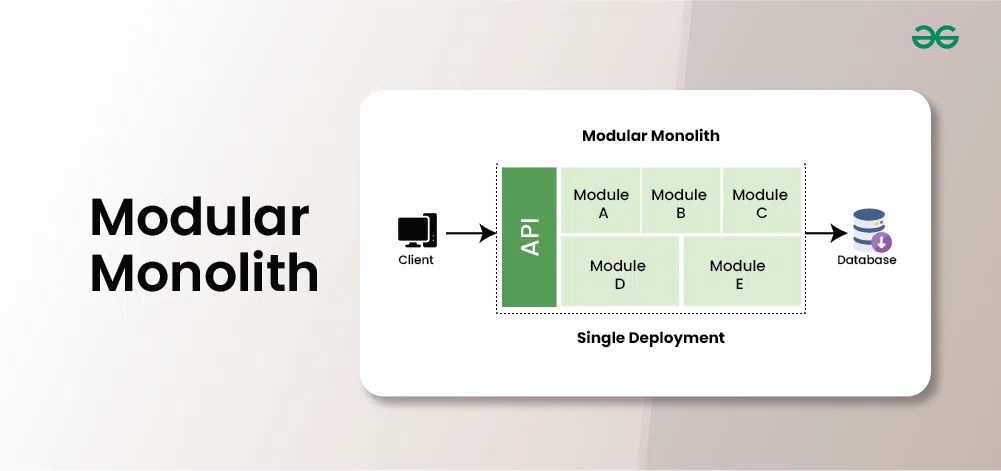 Modular Monolith

Modular Monolith

Client

API

Module A

Module B

Module C

Module D

Module E

Database

Single Deployment